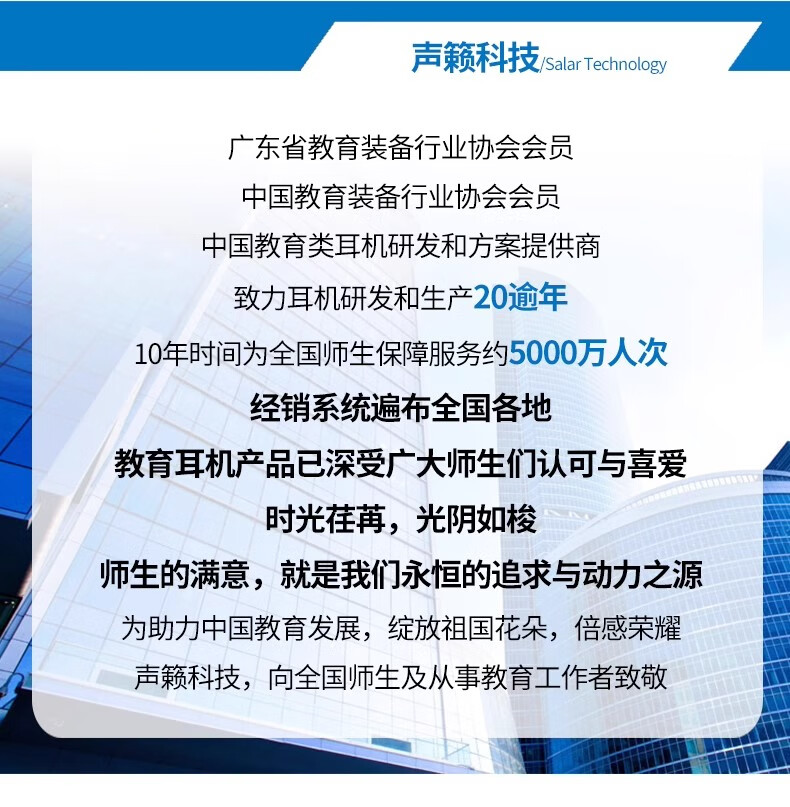 声籁科技/Salar Technology

广东省教育装备行业协会会员

中国教育装备行业协会会员

中国教育类耳机研发和方案提供商

致力耳机研发和生产20逾年

10年时间为全国师生保障服务约5000万人次

经销系统遍布全国各地

教育耳机产品已深受广大师生们认可与喜爱

时光荏苒，光阴如梭

师生的满意，就是我们永恒的追求与动力之源

为助力中国教育发展，绽放祖国花朵，倍感荣耀

声籁科技，向全国师生及从事教育工作者致敬